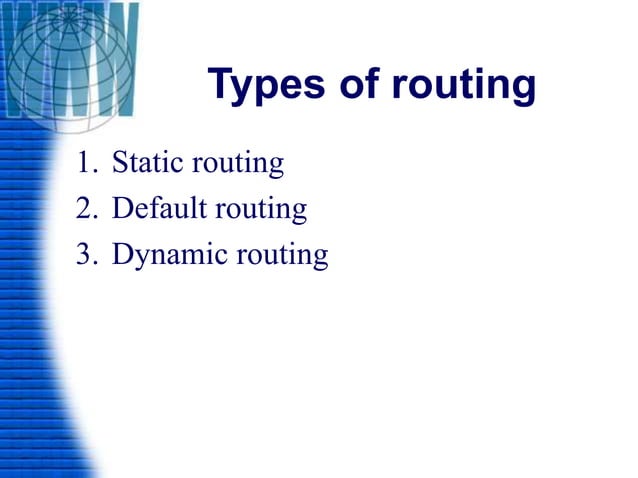 WWW

Types of routing

1. Static routing
2. Default routing
3. Dynamic routing